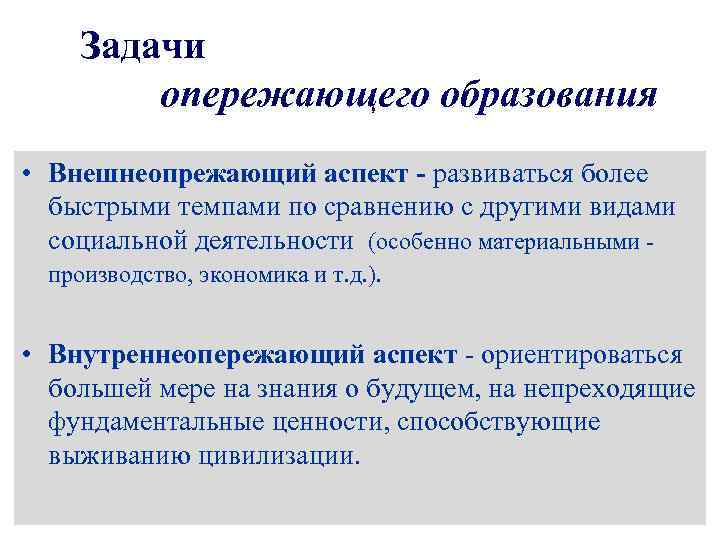 Задачи
опережающего образования

• **Внешнеопрежающий аспект -** развиваться более быстрыми темпами по сравнению с другими видами социальной деятельности (особенно материальными - производство, экономика и т.д.).

• **Внутреннеопережающий аспект** - ориентироваться большей мере на знания о будущем, на непреходящие фундаментальные ценности, способствующие выживанию цивилизации.